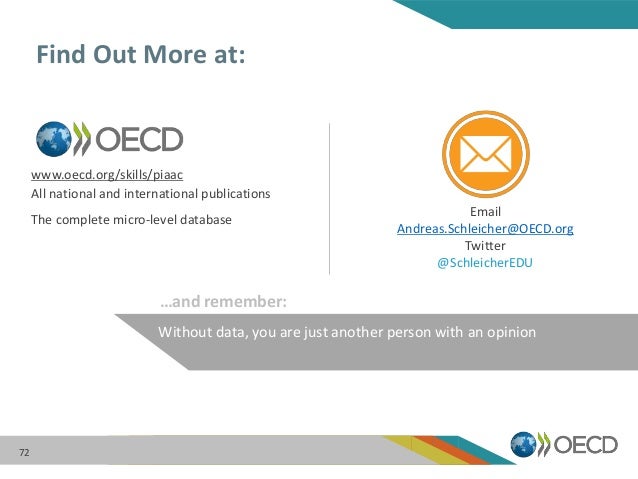 Find Out More at:

OECD

www.oecd.org/skills/piaac
All national and international publications

The complete micro-level database

Email
Andreas.Schleicher@OECD.org
Twitter
@SchleicherEDU

...and remember:

Without data, you are just another person with an opinion

72

OECD